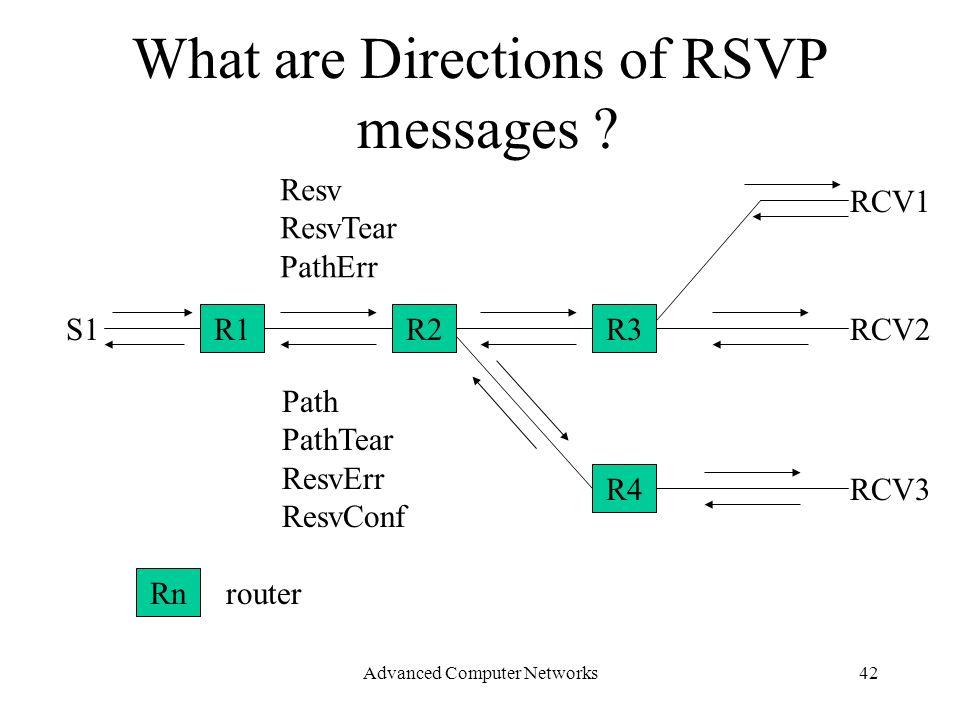 What are Directions of RSVP messages ?

Resv
ResvTear
PathErr

RCV1

S1
R1
R2
R3
RCV2

Path
PathTear
ResvErr
ResvConf

R4
RCV3

Rn router

Advanced Computer Networks

42